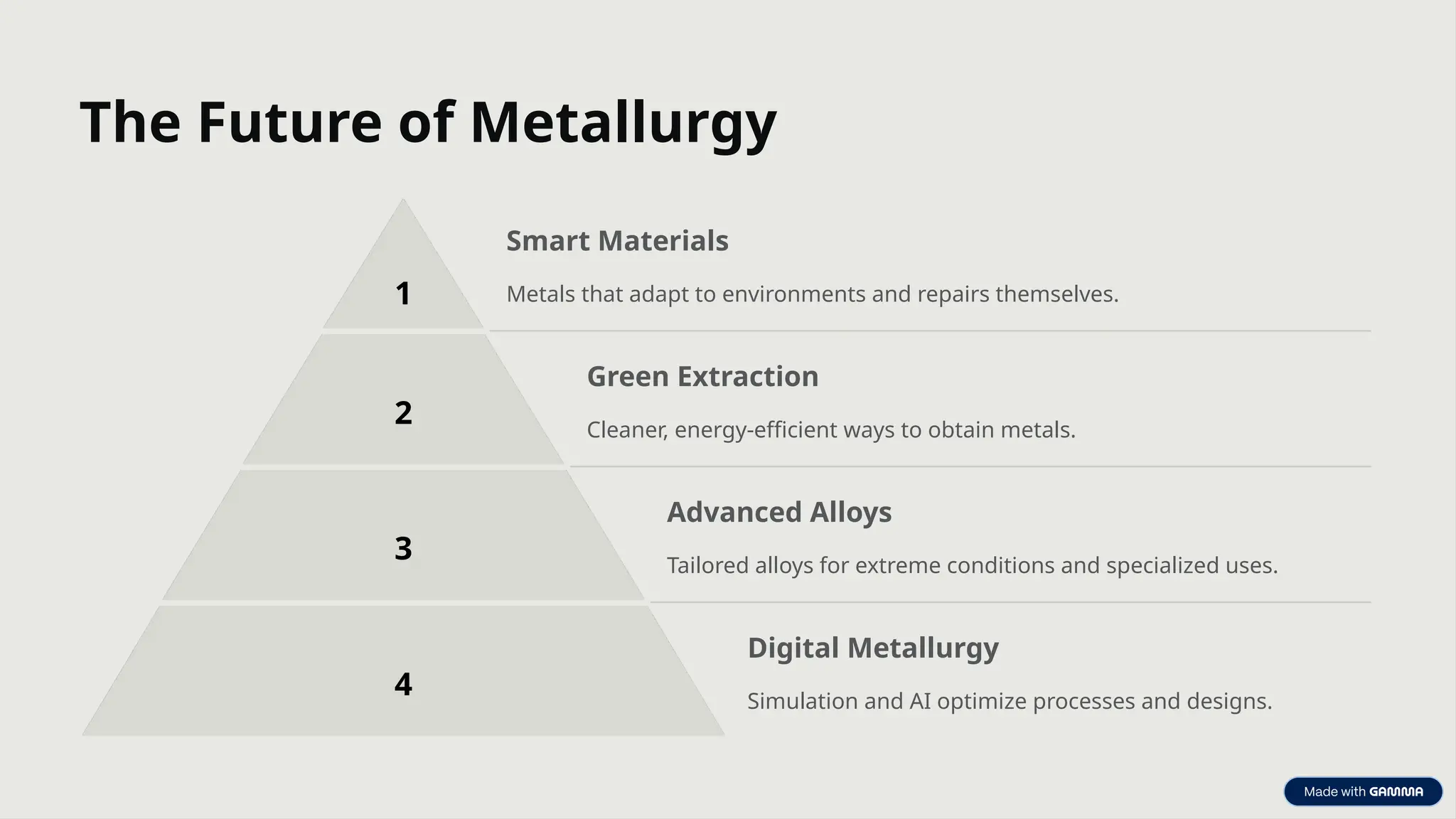 The Future of Metallurgy

1

Smart Materials

Metals that adapt to environments and repairs themselves.

2

Green Extraction

Cleaner, energy-efficient ways to obtain metals.

3

Advanced Alloys

Tailored alloys for extreme conditions and specialized uses.

4

Digital Metallurgy

Simulation and AI optimize processes and designs.

Made with GAMMA